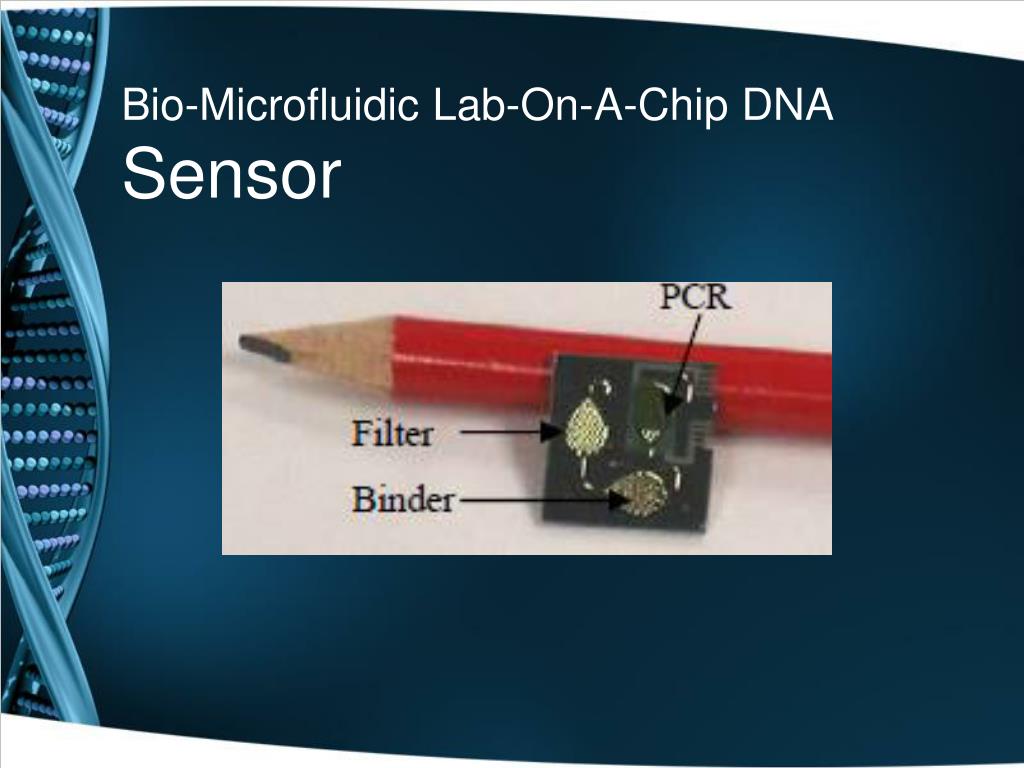 Bio-Microfluidic Lab-On-A-Chip DNA
Sensor

PCR
Filter
Binder